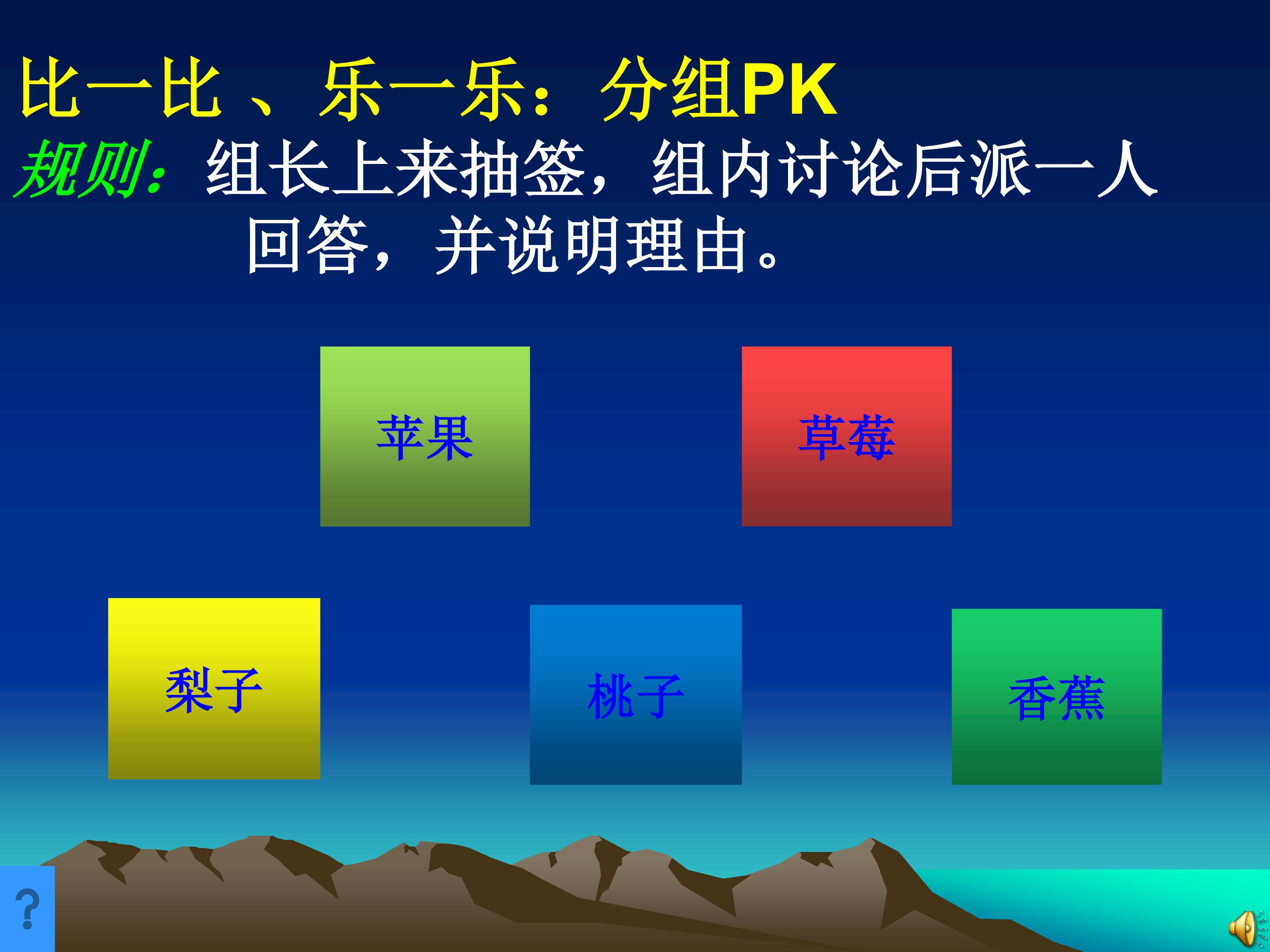 比一比 、乐一乐：分组PK
规则：组长上来抽签，组内讨论后派一人回答，并说明理由。

苹果

草莓

梨子

桃子

香蕉

?